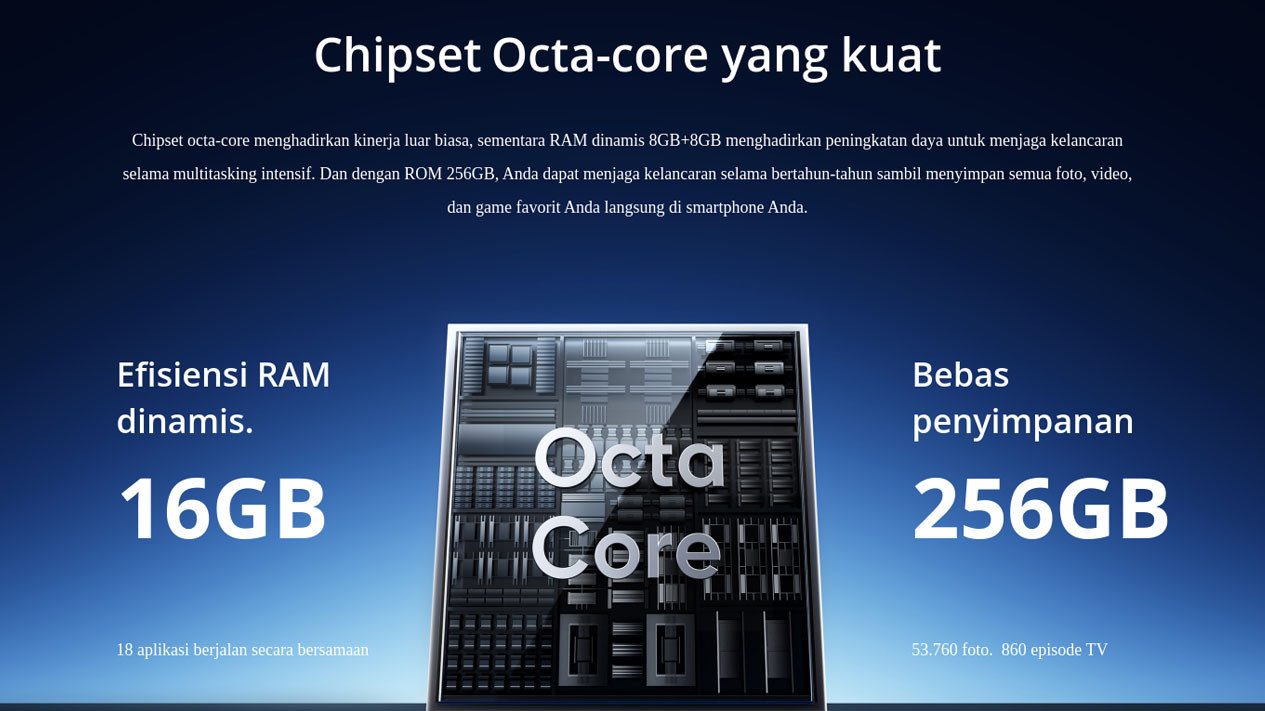 Chipset Octa-core yang kuat

Chipset octa-core menghadirkan kinerja luar biasa, sementara RAM dinamis 8GB+8GB menghadirkan peningkatan daya untuk menjaga kelancaran selama multitasking intensif. Dan dengan ROM 256GB, Anda dapat menjaga kelancaran selama bertahun-tahun sambil menyimpan semua foto, video, dan game favorit Anda langsung di smartphone Anda.

Efisiensi RAM dinamis.

16GB

18 aplikasi berjalan secara bersamaan

Octa Core

Bebas penyimpanan

256GB

53.760 foto. 860 episode TV